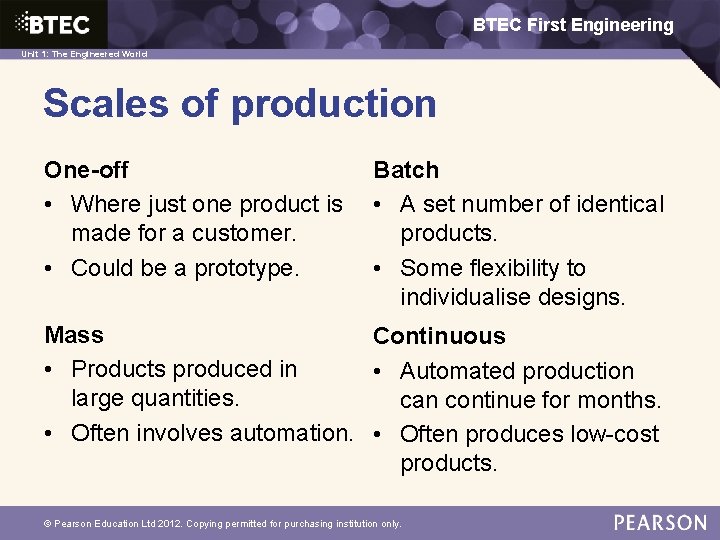 BTEC

BTEC First Engineering

Unit 1: The Engineered World

Scales of production

One-off
• Where just one product is made for a customer.
• Could be a prototype.

Mass
• Products produced in large quantities.
• Often involves automation.

Batch
• A set number of identical products.
• Some flexibility to individualise designs.

Continuous
• Automated production can continue for months.
• Often produces low-cost products.

© Pearson Education Ltd 2012. Copying permitted for purchasing institution only.

PEARSON